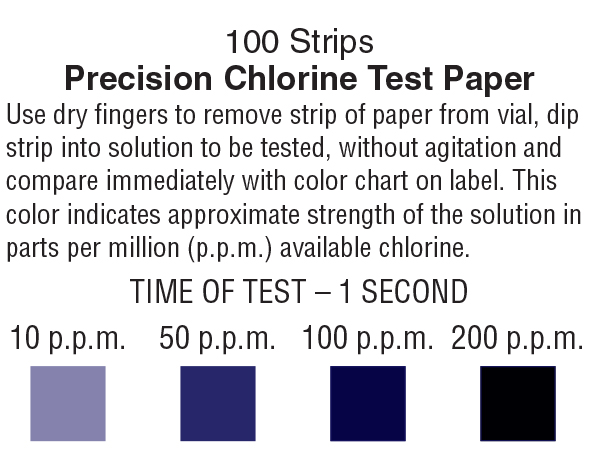 100 Strips
Precision Chlorine Test Paper

Use dry fingers to remove strip of paper from vial, dip strip into solution to be tested, without agitation and compare immediately with color chart on label. This color indicates approximate strength of the solution in parts per million (p.p.m.) available chlorine.

TIME OF TEST – 1 SECOND

10 p.p.m. 50 p.p.m. 100 p.p.m. 200 p.p.m.